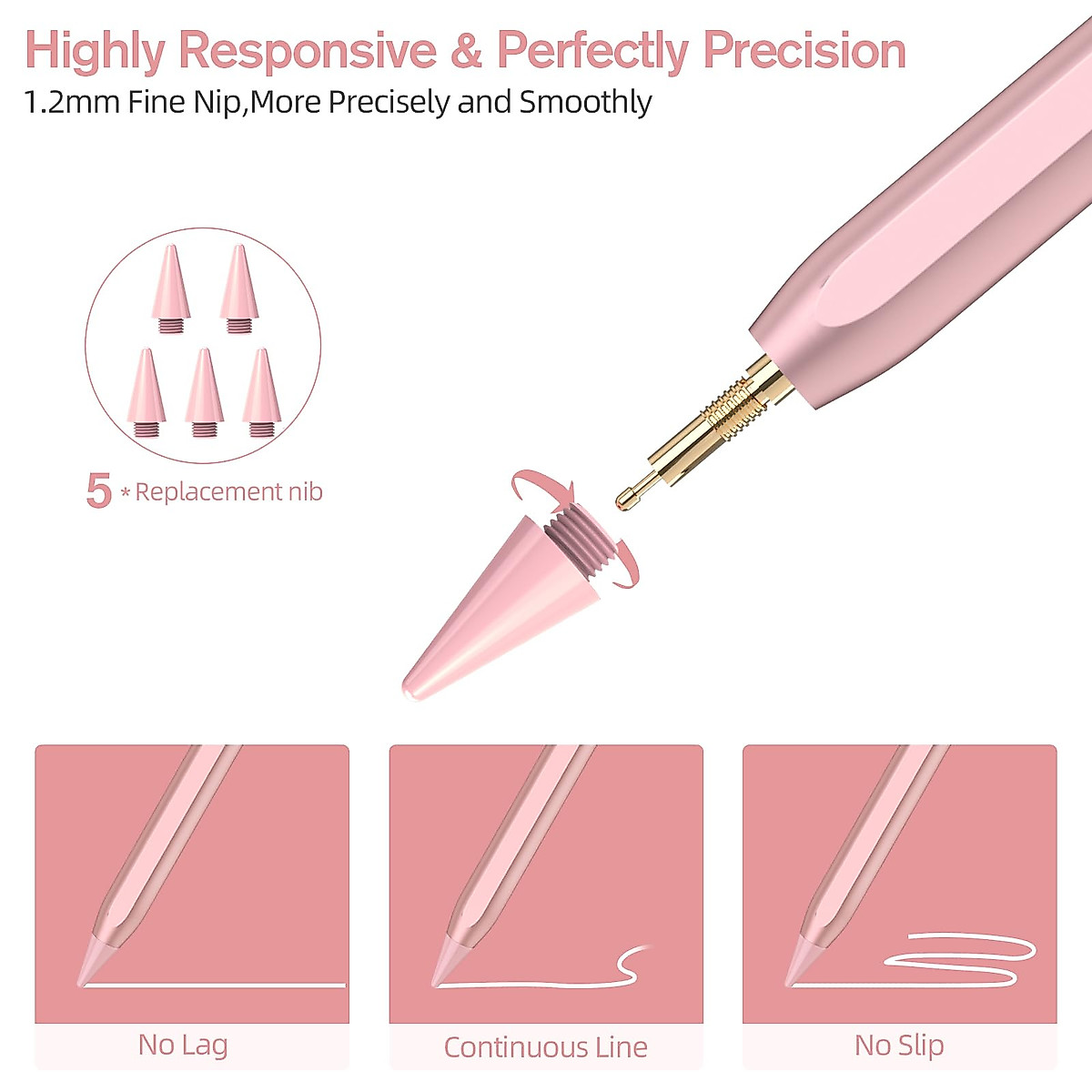 Highly Responsive & Perfectly Precision

1.2mm Fine Nip,More Precisely and Smoothly

5 * Replacement nib

No Lag

Continuous Line

No Slip